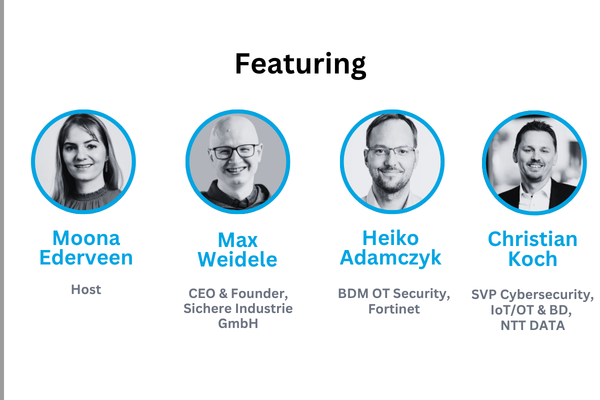 Featuring

Moona Ederveen

Host

Max Weidele

CEO & Founder, Sichere Industrie GmbH

Heiko Adamczyk

BDM OT Security, Fortinet

Christian Koch

SVP Cybersecurity, IoT/OT & BD, NTT DATA